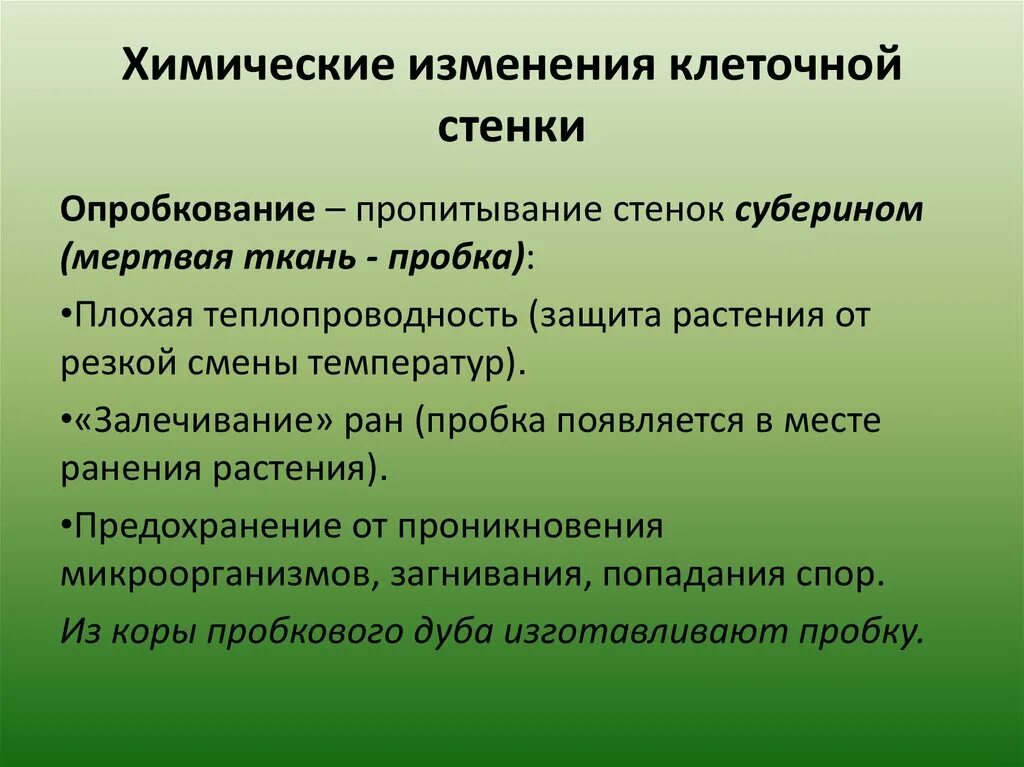 Химические изменения клеточной стенки

Опробкование – пропитывание стенок суберином (мертвая ткань - пробка):

•Плохая теплопроводность (защита растения от резкой смены температур).

•«Залечивание» ран (пробка появляется в месте ранения растения).

•Предохранение от проникновения микроорганизмов, загнивания, попадания спор.

Из коры пробкового дуба изготавливают пробку.